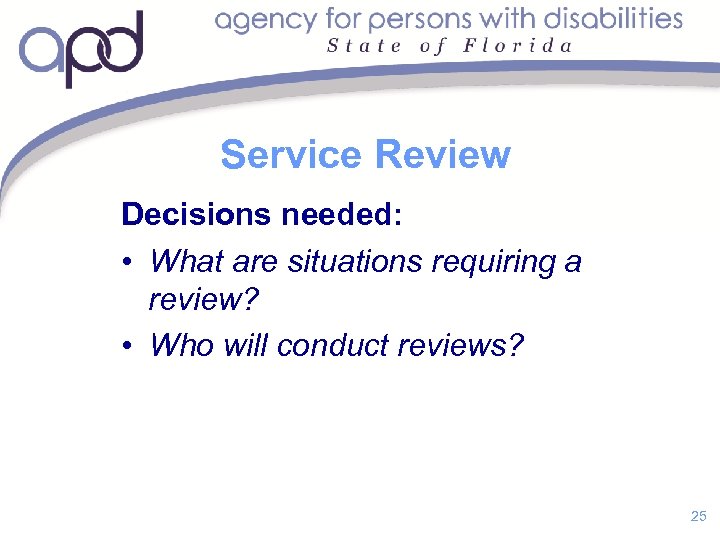 apd

agency for persons with disabilities
State of Florida

Service Review

Decisions needed:

• What are situations requiring a review?
• Who will conduct reviews?

25